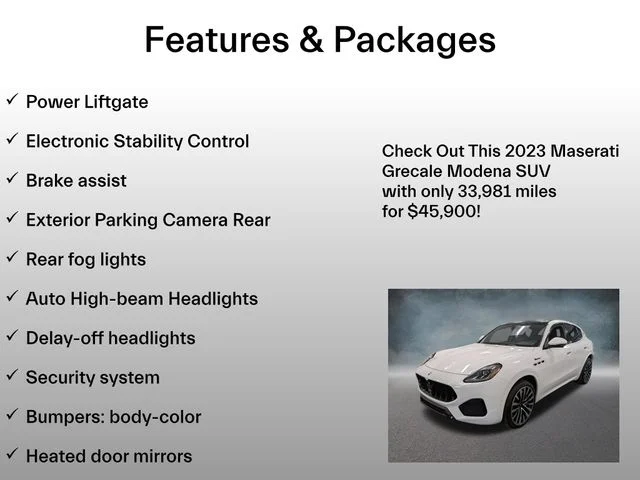 Features & Packages

✓ Power Liftgate

✓ Electronic Stability Control

✓ Brake assist

✓ Exterior Parking Camera Rear

✓ Rear fog lights

✓ Auto High-beam Headlights

✓ Delay-off headlights

✓ Security system

✓ Bumpers: body-color

✓ Heated door mirrors

Check Out This 2023 Maserati Grecale Modena SUV with only 33,981 miles for $45,900!